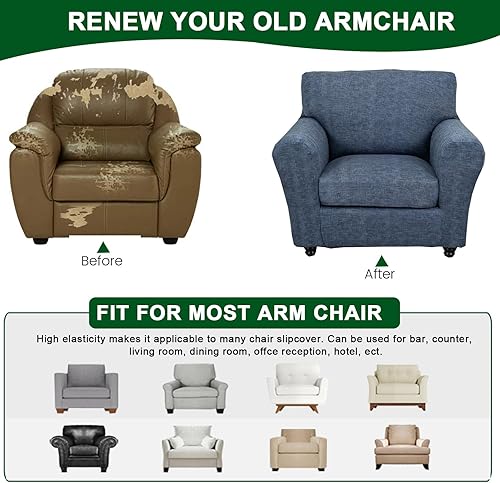 RENEW YOUR OLD ARMCHAIR

Before

After

FIT FOR MOST ARM CHAIR

High elasticity makes it applicable to many chair slipcover. Can be used for bar, counter, living room, dining room, offce reception, hotel, ect.